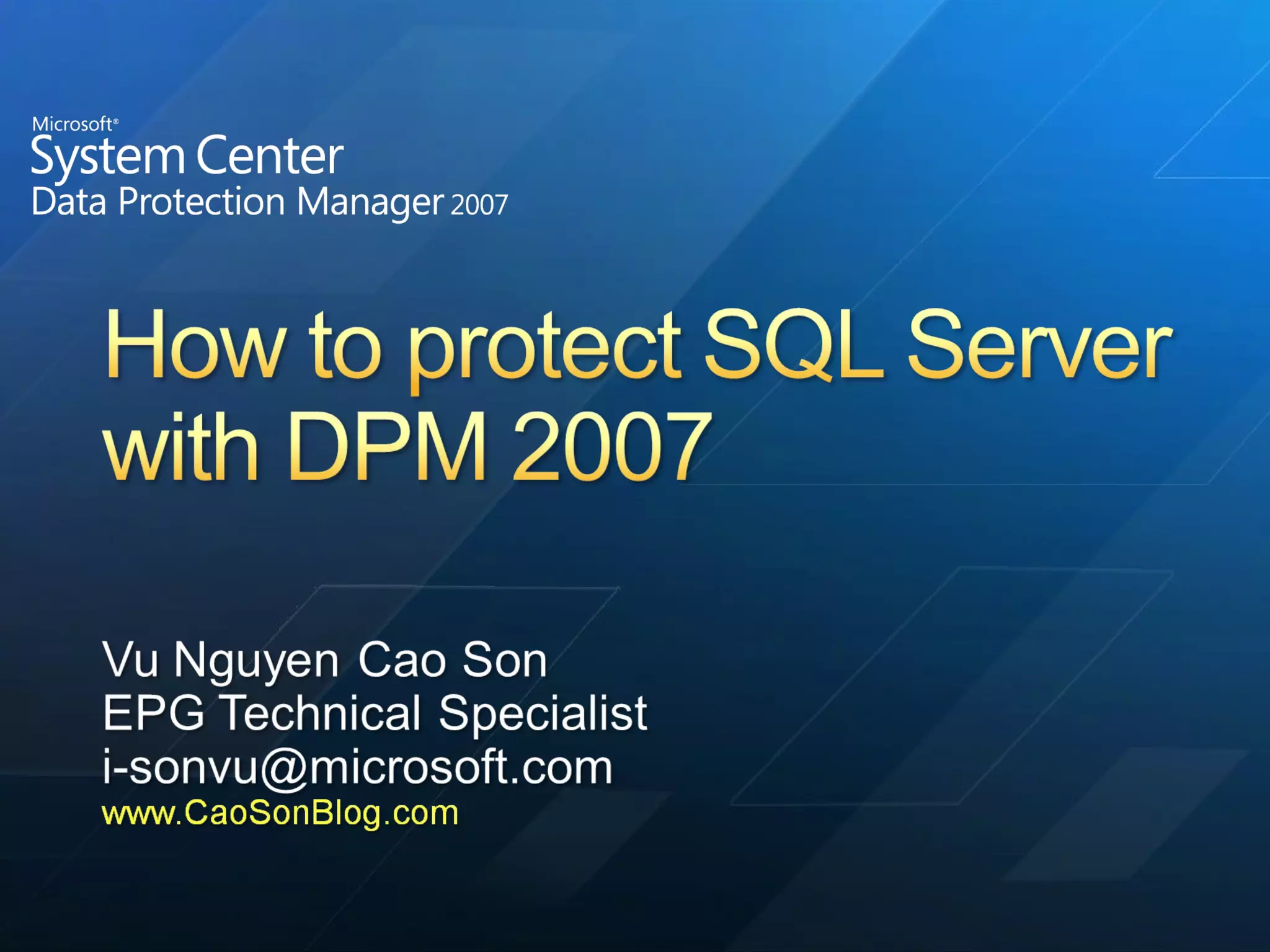 Microsoft®
System Center
Data Protection Manager 2007

How to protect SQL Server with DPM 2007

Vu Nguyen Cao Son
EPG Technical Specialist
i-sonvu@microsoft.com
www.CaoSonBlog.com